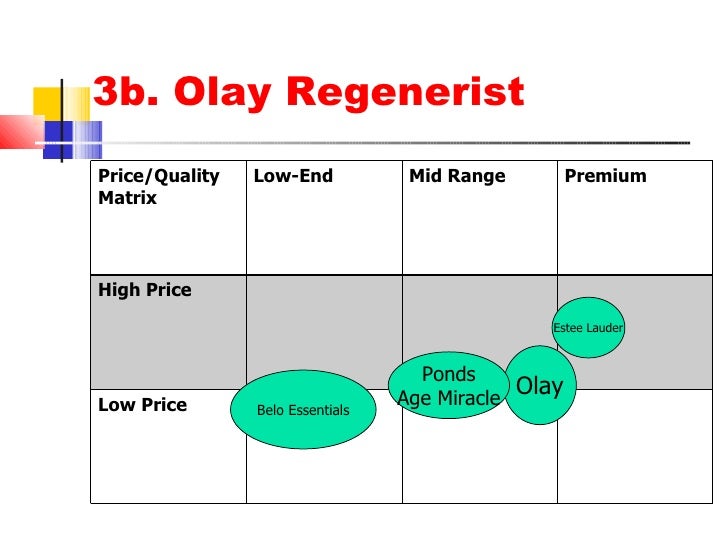 3b. Olay Regenerist

| Price/Quality Matrix | Low-End | Mid Range | Premium |
|---|---|---|---|
| High Price | | | Estee Lauder |
| Low Price | Belo Essentials | Ponds Age Miracle | Olay |